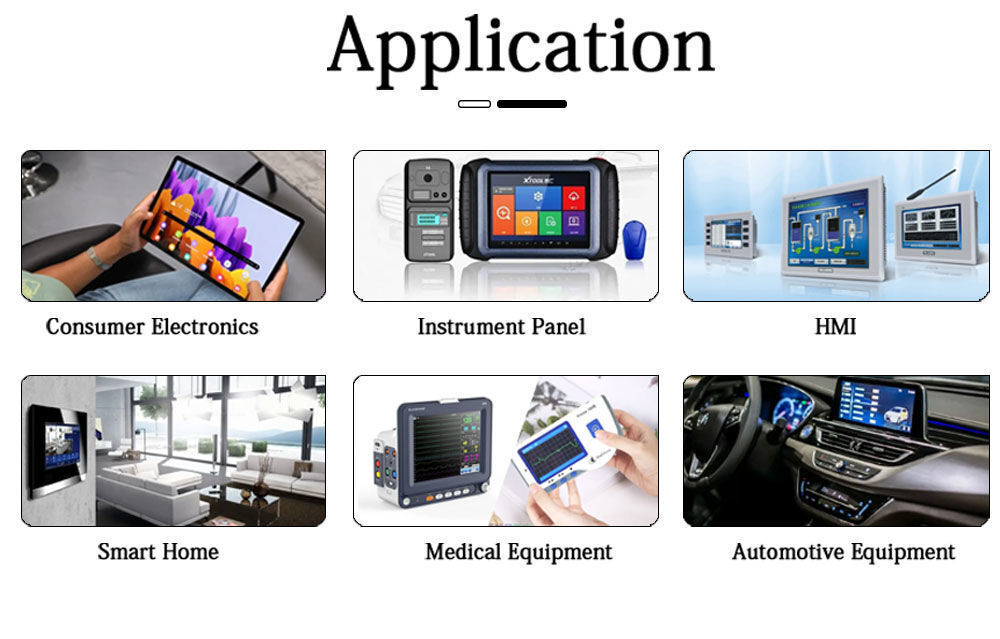 Application

XTOOL

Consumer Electronics

Instrument Panel

HMI

Smart Home

Medical Equipment

Automotive Equipment